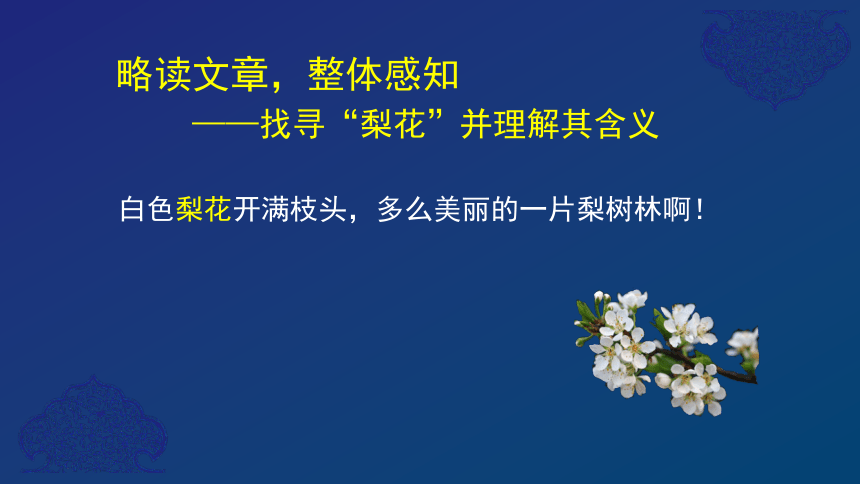 略读文章，整体感知

——找寻“梨花”并理解其含义

白色梨花开满枝头，多么美丽的一片梨树林啊！